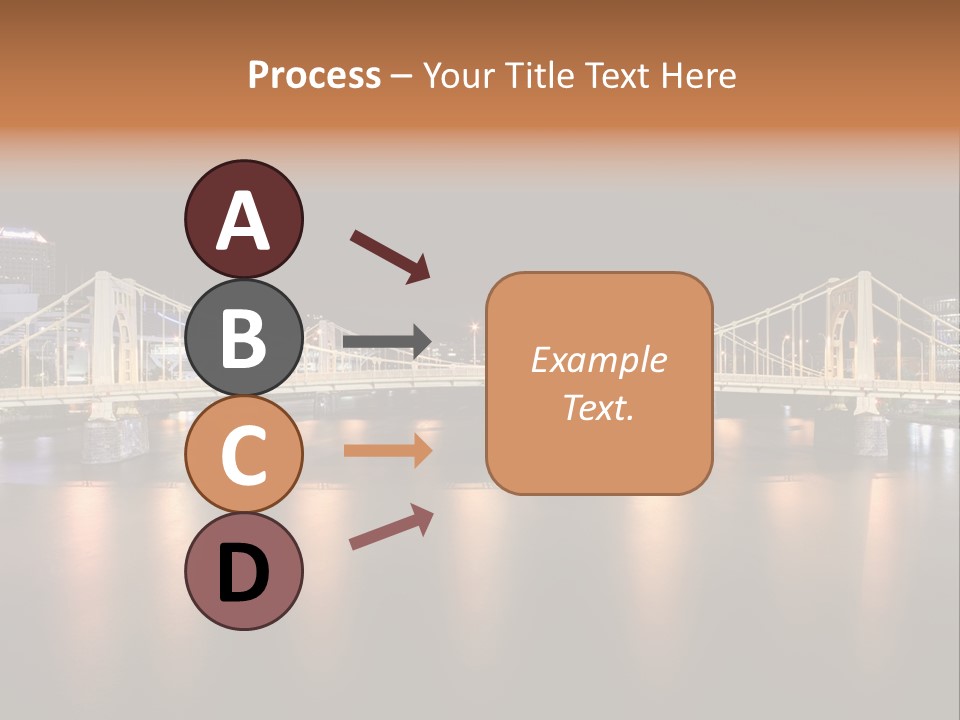 Process – Your Title Text Here

A

B

C

D

Example Text.